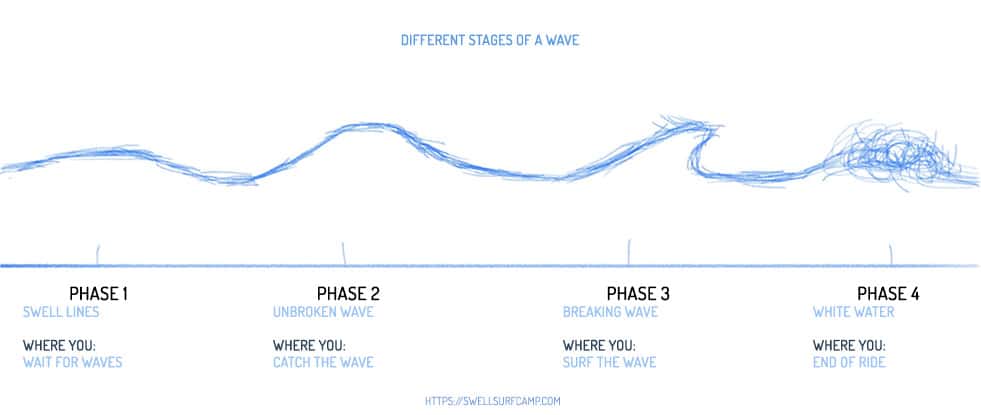 DIFFERENT STAGES OF A WAVE

PHASE 1
SWELL LINES

WHERE YOU:
WAIT FOR WAVES

PHASE 2
UNBROKEN WAVE

WHERE YOU:
CATCH THE WAVE

PHASE 3
BREAKING WAVE

WHERE YOU:
SURF THE WAVE

PHASE 4
WHITE WATER

WHERE YOU:
END OF RIDE

HTTPS://SWELLSURFCAMP.COM